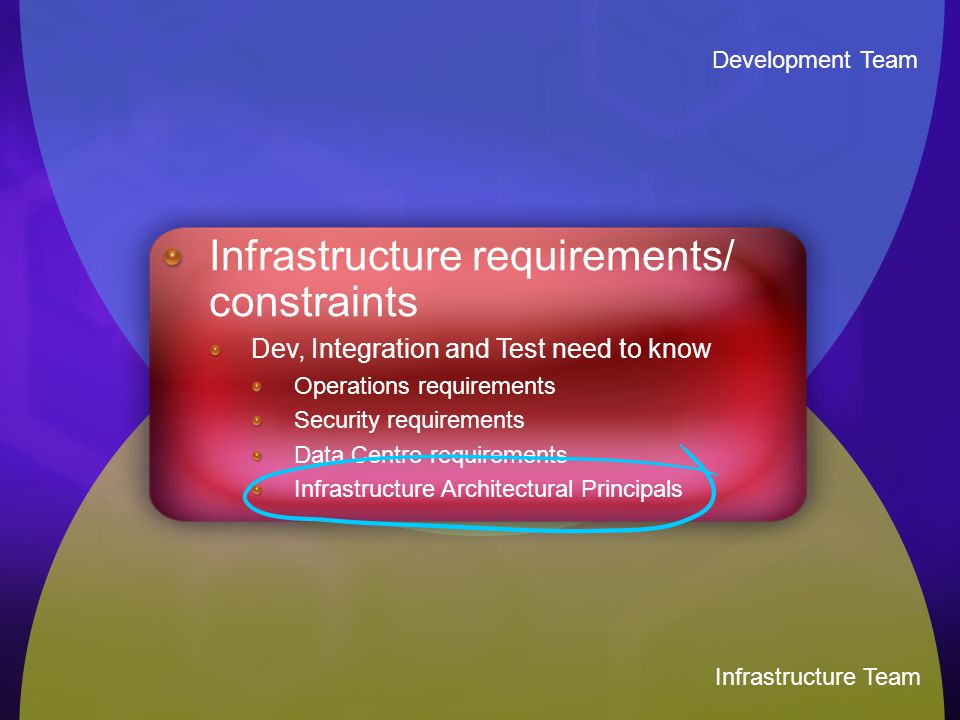 Development Team

Infrastructure requirements/ constraints

Dev, Integration and Test need to know

Operations requirements

Security requirements

Data Centre requirements

Infrastructure Architectural Principals

Infrastructure Team